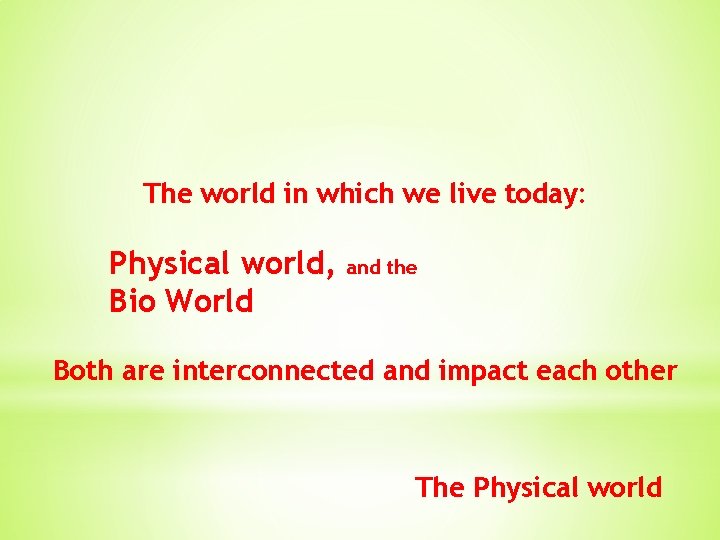 The world in which we live today:

Physical world, and the
Bio World

Both are interconnected and impact each other

The Physical world